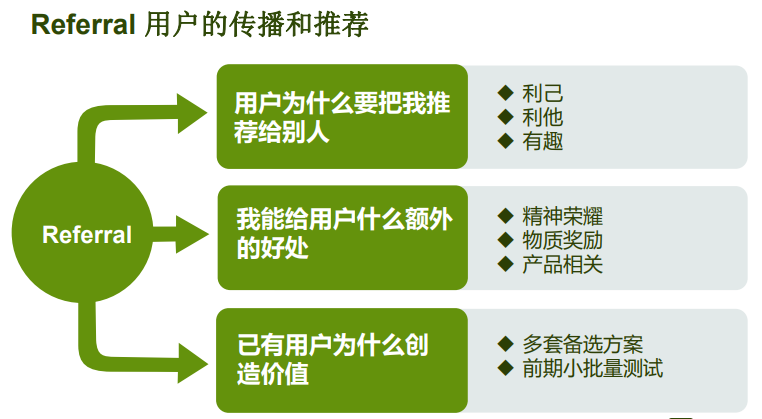 Referral 用户的传播和推荐

Referral

用户为什么要把我推荐给别人

◆ 利己
◆ 利他
◆ 有趣

我能给用户什么额外的好处

◆ 精神荣耀
◆ 物质奖励
◆ 产品相关

已有用户为什么创造价值

◆ 多套备选方案
◆ 前期小批量测试